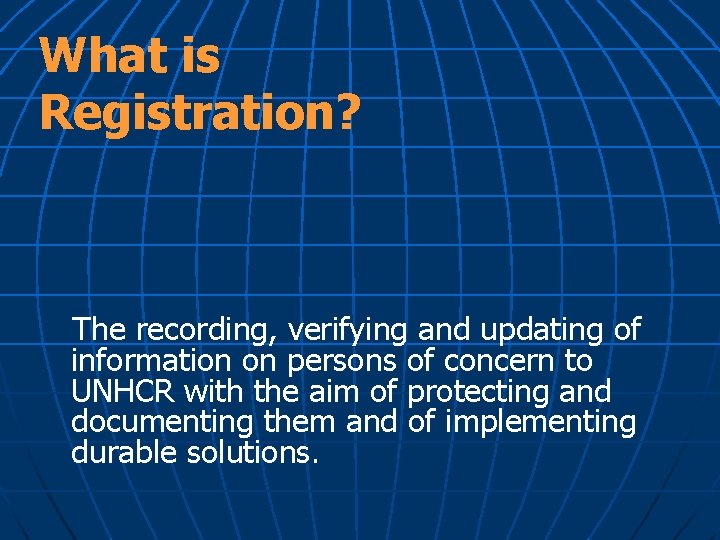 What is Registration?

The recording, verifying and updating of information on persons of concern to UNHCR with the aim of protecting and documenting them and of implementing durable solutions.